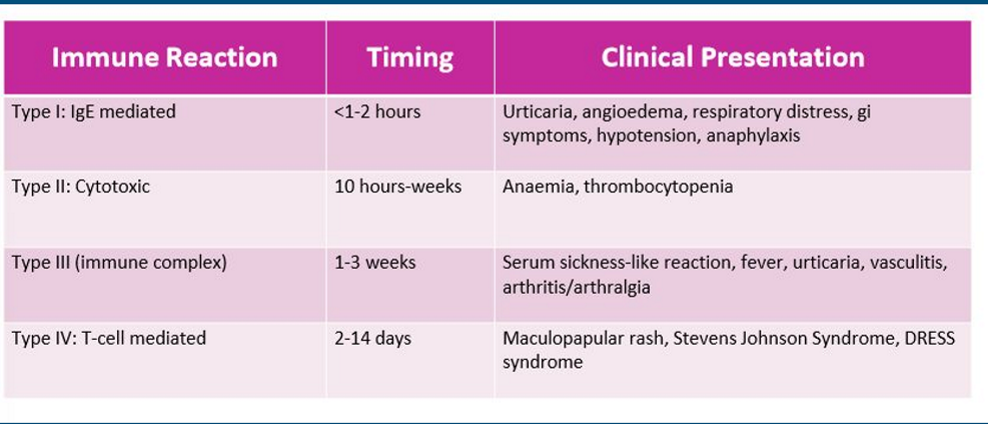 | Immune Reaction | Timing | Clinical Presentation |
|---|---|---|
| Type I: IgE mediated | <1-2 hours | Urticaria, angioedema, respiratory distress, gi symptoms, hypotension, anaphylaxis |
| Type II: Cytotoxic | 10 hours-weeks | Anaemia, thrombocytopenia |
| Type III (immune complex) | 1-3 weeks | Serum sickness-like reaction, fever, urticaria, vasculitis, arthritis/arthralgia |
| Type IV: T-cell mediated | 2-14 days | Maculopapular rash, Stevens Johnson Syndrome, DRESS syndrome |